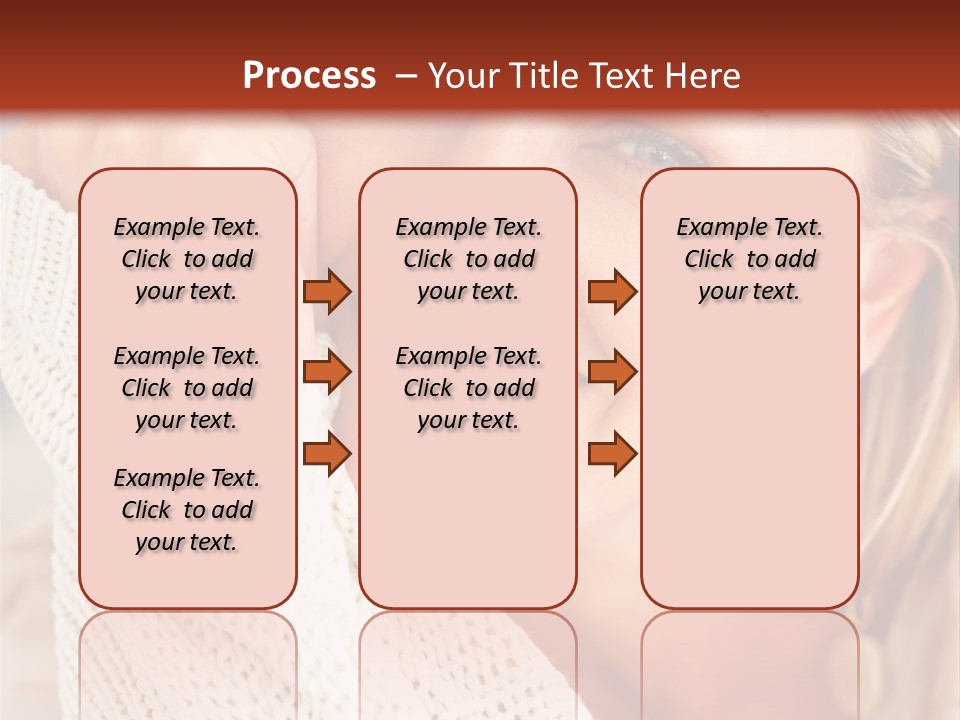 Process – Your Title Text Here

Example Text. Click to add your text.

Example Text. Click to add your text.

Example Text. Click to add your text.

Example Text. Click to add your text.

Example Text. Click to add your text.

Example Text. Click to add your text.